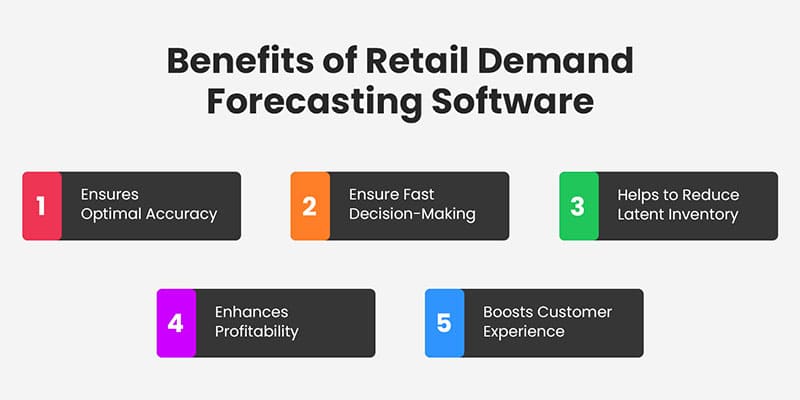 Benefits of Retail Demand Forecasting Software

1 Ensures Optimal Accuracy

2 Ensure Fast Decision-Making

3 Helps to Reduce Latent Inventory

4 Enhances Profitability

5 Boosts Customer Experience